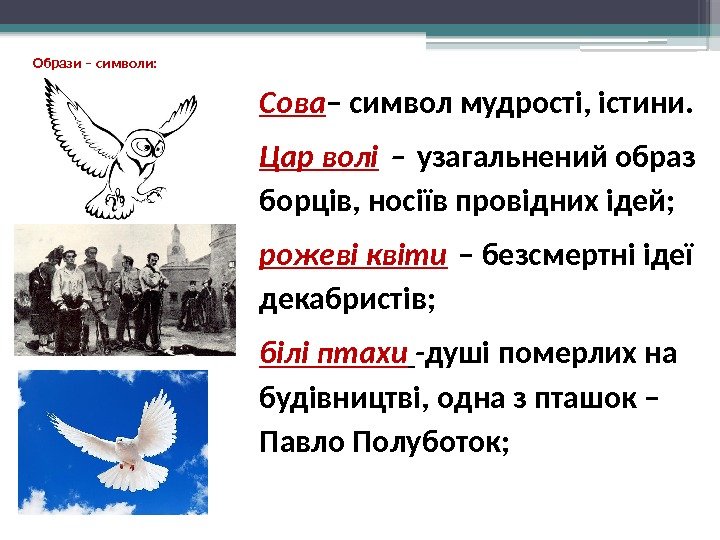 Образи – символи:

Сова– символ мудрості, істини.

Цар волі – узагальнений образ борців, носіїв провідних ідей;

рожеві квіти – безсмертні ідеї декабристів;

білі птахи -душі померлих на будівництві, одна з пташок – Павло Полуботок;